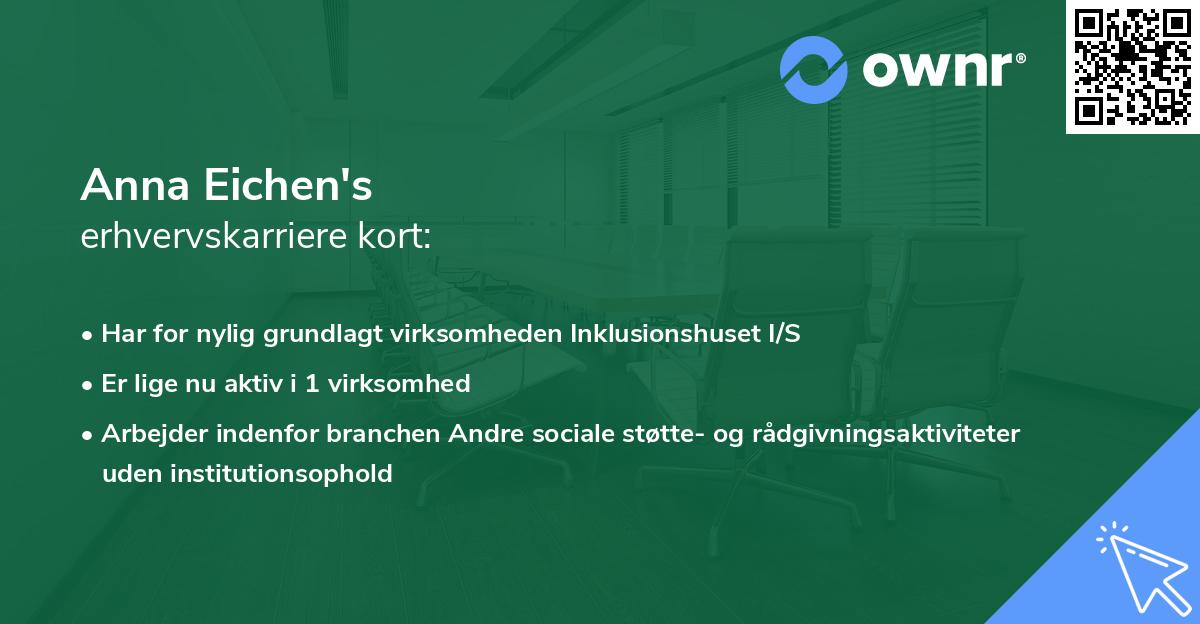 ownr®

Anna Eichen's
erhvervskarriere kort:

• Har for nylig grundlagt virksomheden Inklusionshuset I/S
• Er lige nu aktiv i 1 virksomhed
• Arbejder indenfor branchen Andre sociale støtte- og rådgivningsaktiviteter uden institutionsophold